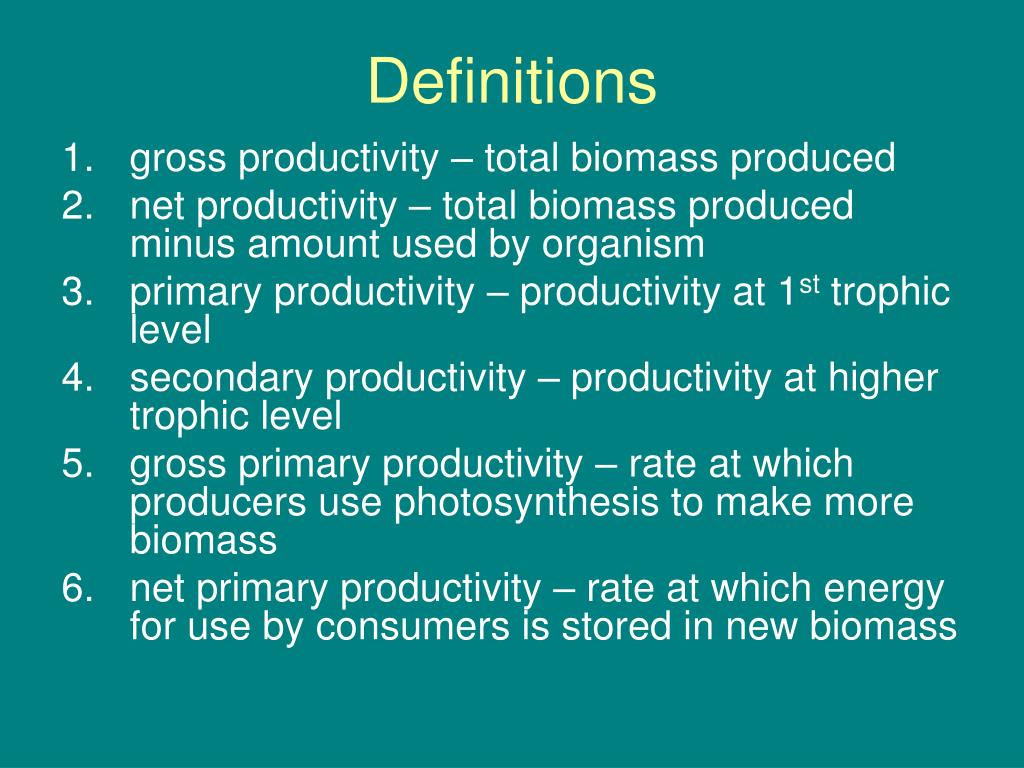 Definitions

1. gross productivity – total biomass produced
2. net productivity – total biomass produced minus amount used by organism
3. primary productivity – productivity at 1$^{st}$ trophic level
4. secondary productivity – productivity at higher trophic level
5. gross primary productivity – rate at which producers use photosynthesis to make more biomass
6. net primary productivity – rate at which energy for use by consumers is stored in new biomass